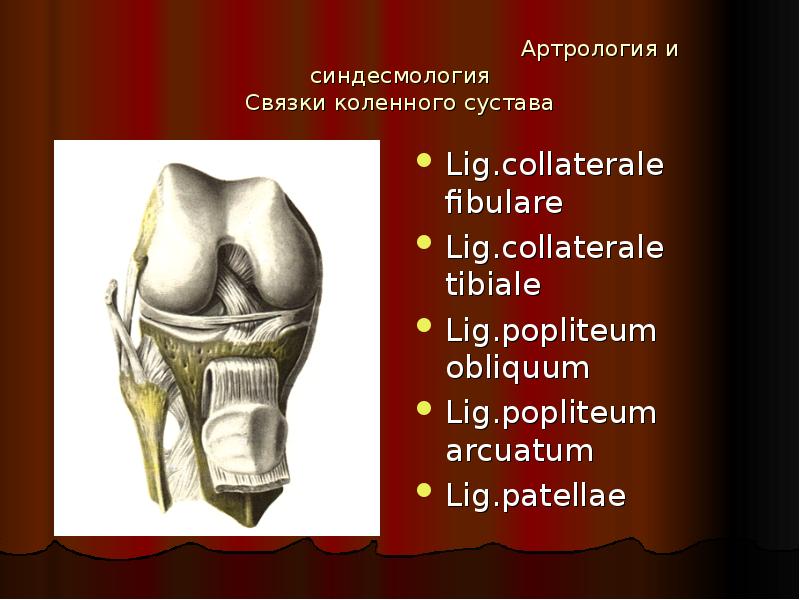 Артрология и синдесмология
Связки коленного сустава

• Lig.collaterale fibulare
• Lig.collaterale tibiale
• Lig.popliteum obliquum
• Lig.popliteum arcuatum
• Lig.patellae